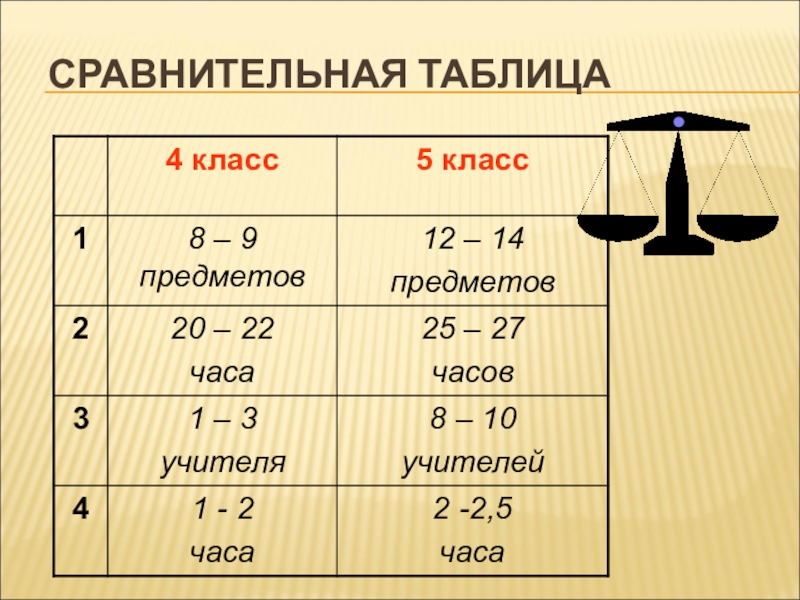 СРАВНИТЕЛЬНАЯ ТАБЛИЦА

| | 4 класс | 5 класс |
|---|---|---|
| 1 | 8 – 9 предметов | 12 – 14 предметов |
| 2 | 20 – 22 часа | 25 – 27 часов |
| 3 | 1 – 3 учителя | 8 – 10 учителей |
| 4 | 1 - 2 часа | 2 -2,5 часа |